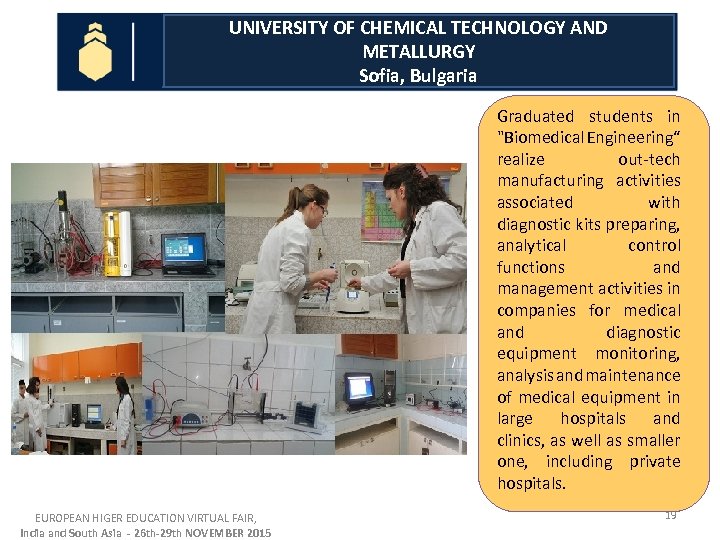 UNIVERSITY OF CHEMICAL TECHNOLOGY AND METALLURGY
Sofia, Bulgaria

Graduated students in "Biomedical Engineering" realize out-tech manufacturing activities associated with diagnostic kits preparing, analytical control functions and management activities in companies for medical and diagnostic equipment monitoring, analysis and maintenance of medical equipment in large hospitals and clinics, as well as smaller one, including private hospitals.

EUROPEAN HIGER EDUCATION VIRTUAL FAIR,
India and South Asia - 26th-29th NOVEMBER 2015

19